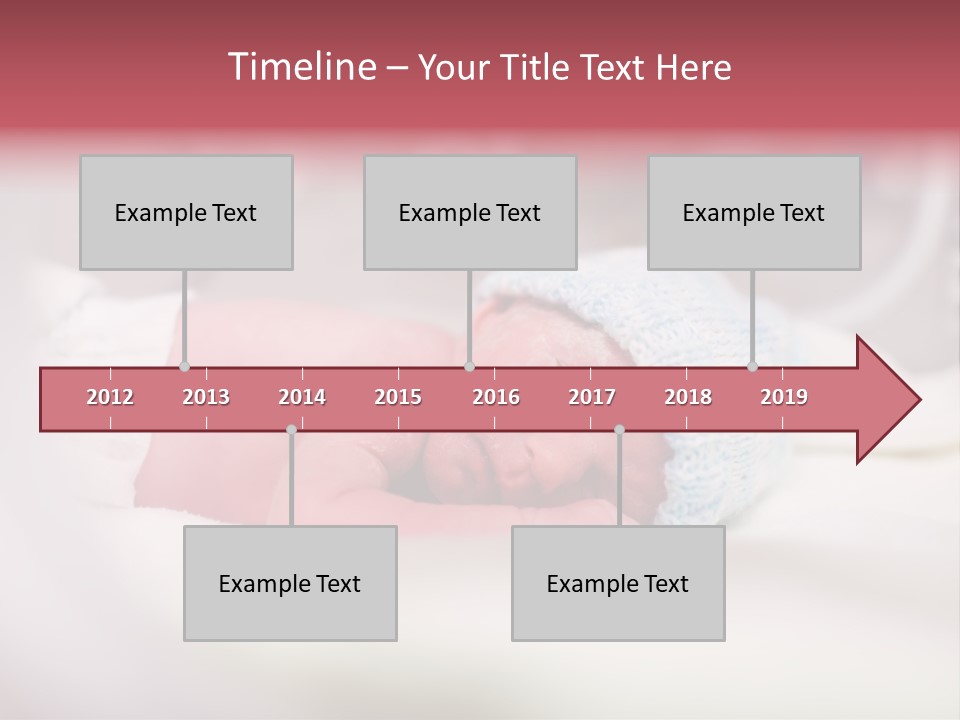 Timeline – Your Title Text Here

Example Text

Example Text

Example Text

2012 2013 2014 2015 2016 2017 2018 2019

Example Text

Example Text